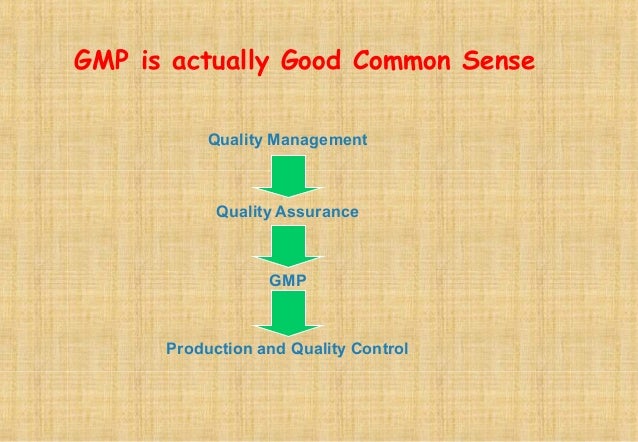 GMP is actually Good Common Sense

Quality Management

Quality Assurance

GMP

Production and Quality Control